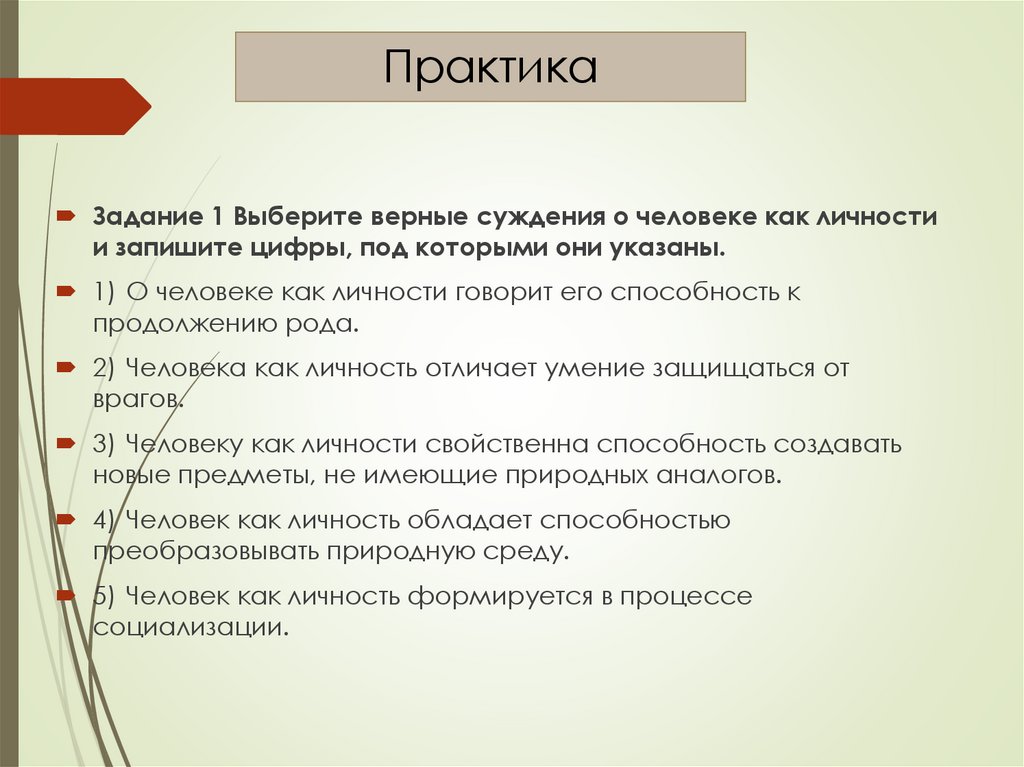 Практика

Задание 1 Выберите верные суждения о человеке как личности и запишите цифры, под которыми они указаны.

1) О человеке как личности говорит его способность к продолжению рода.

2) Человека как личность отличает умение защищаться от врагов.

3) Человеку как личности свойственна способность создавать новые предметы, не имеющие природных аналогов.

4) Человек как личность обладает способностью преобразовывать природную среду.

5) Человек как личность формируется в процессе социализации.